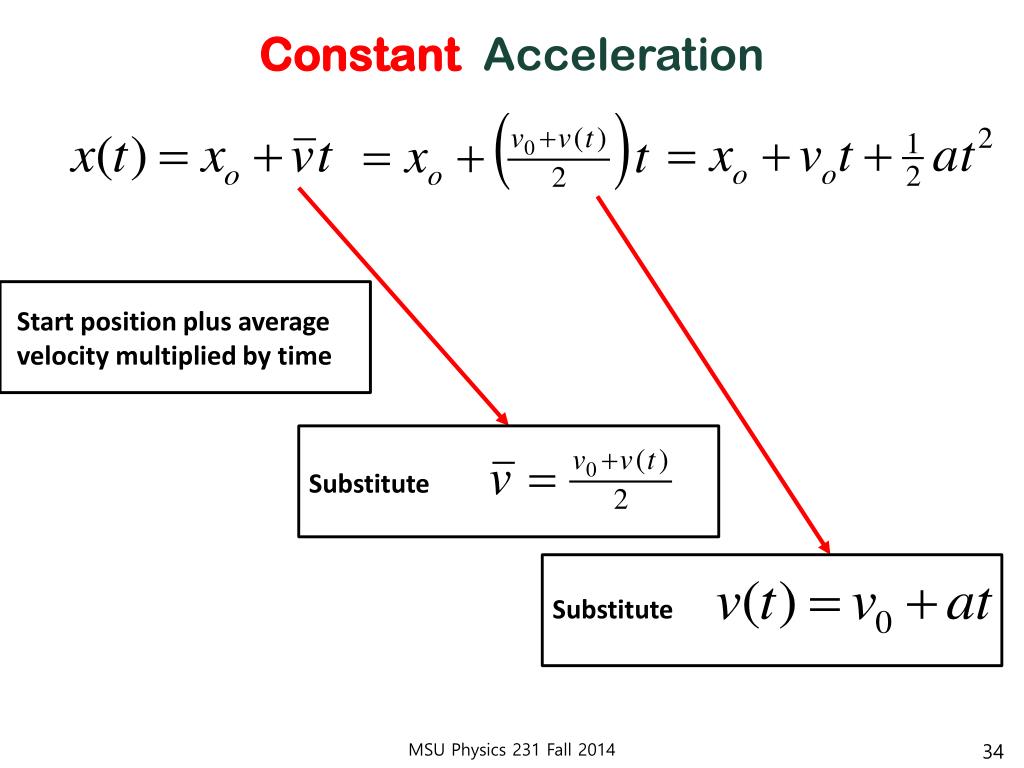 Constant Acceleration

$x(t) = x_o + \bar{v}t = x_o + \left(\frac{v_0 + v(t)}{2}\right)t = x_o + v_o t + \frac{1}{2}at^2$

Start position plus average velocity multiplied by time

Substitute $\bar{v} = \frac{v_0 + v(t)}{2}$

Substitute $v(t) = v_0 + at$

MSU Physics 231 Fall 2014

34